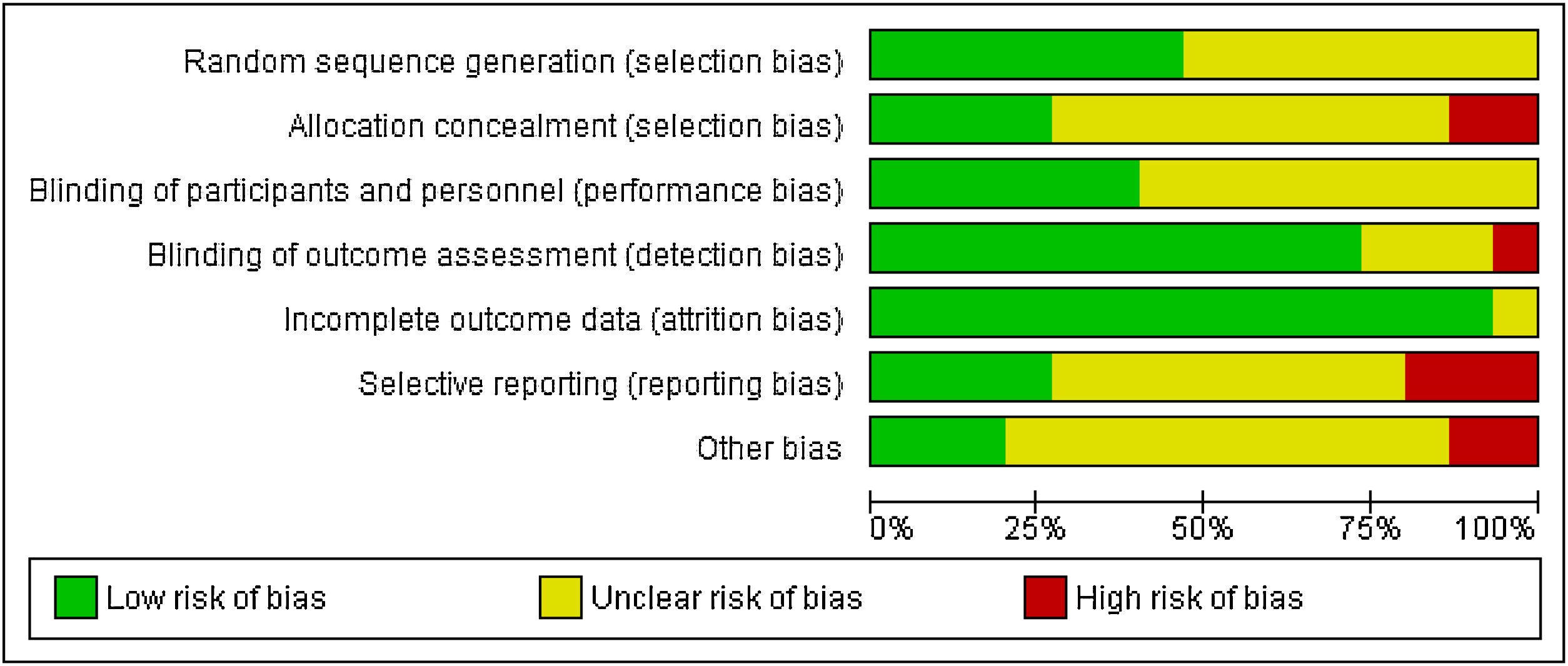 Random sequence generation (selection bias)
Allocation concealment (selection bias)
Blinding of participants and personnel (performance bias)
Blinding of outcome assessment (detection bias)
Incomplete outcome data (attrition bias)
Selective reporting (reporting bias)
Other bias

0% 25% 50% 75% 100%

Low risk of bias
Unclear risk of bias
High risk of bias